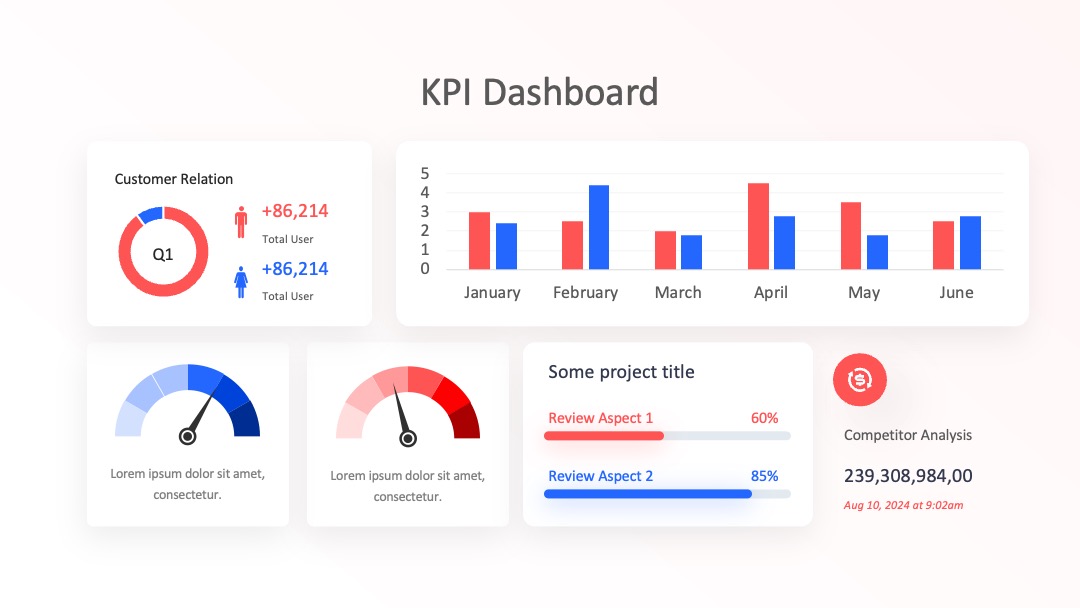 KPI Dashboard

Customer Relation

Q1

+86,214
Total User

+86,214
Total User

5
4
3
2
1
0

January February March April May June

Lorem ipsum dolor sit amet, consectetur.

Lorem ipsum dolor sit amet, consectetur.

Some project title

Review Aspect 1 60%

Review Aspect 2 85%

Competitor Analysis

239,308,984,00

Aug 10, 2024 at 9:02am